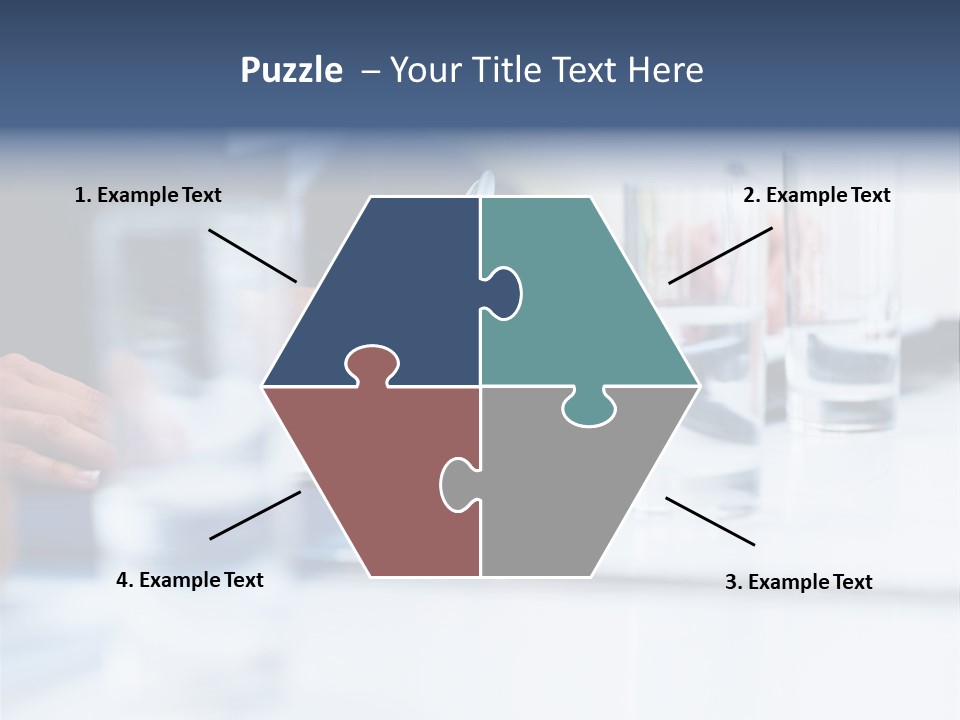 Puzzle – Your Title Text Here

1. Example Text

2. Example Text

4. Example Text

3. Example Text